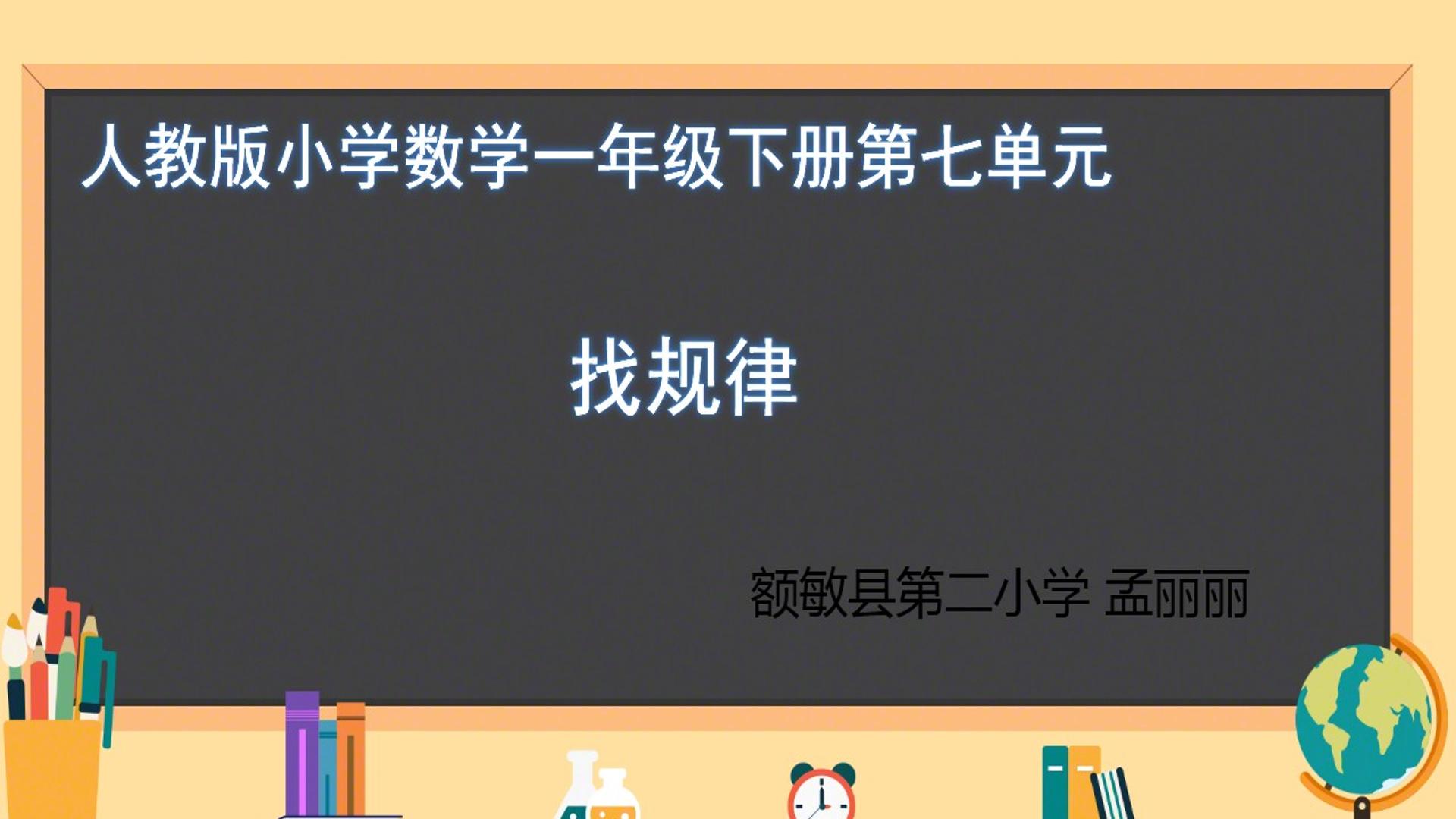 人教版小学数学一年级下册第七单元

找规律

额敏县第二小学 孟丽丽